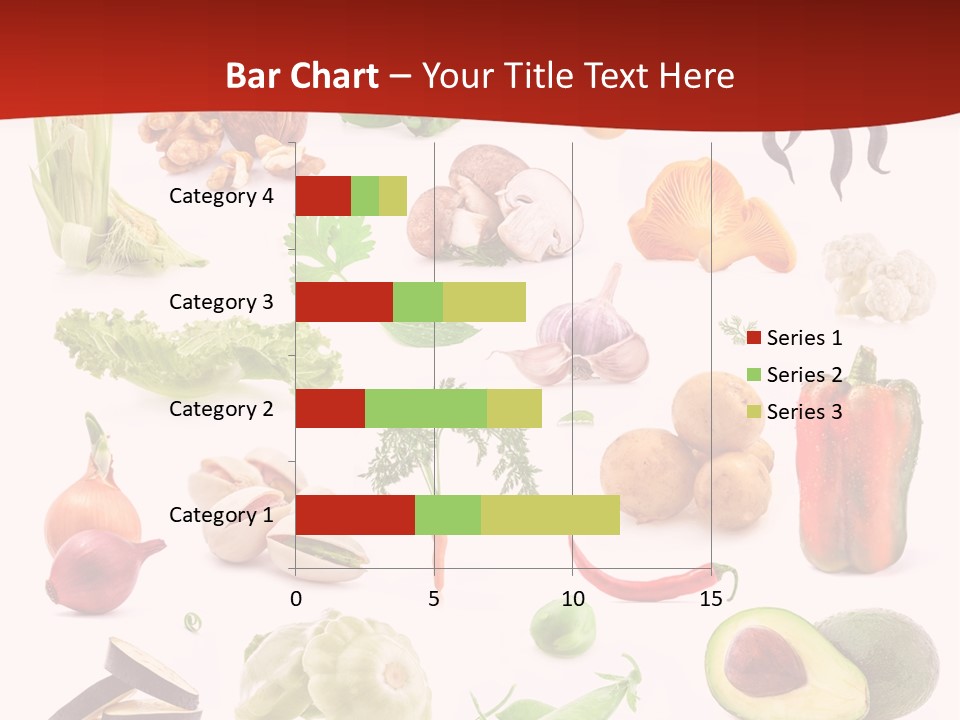 Bar Chart – Your Title Text Here

Category 4
Category 3
Category 2
Category 1

0
5
10
15

Series 1
Series 2
Series 3